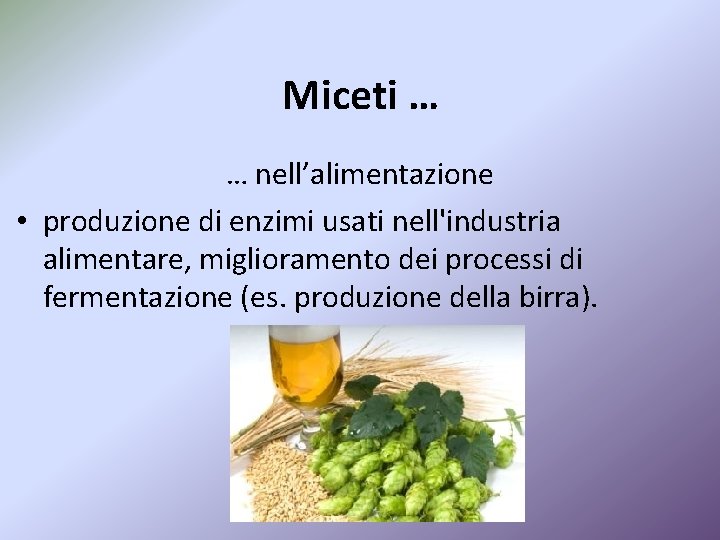 Miceti …

… nell’alimentazione

• produzione di enzimi usati nell'industria alimentare, miglioramento dei processi di fermentazione (es. produzione della birra).